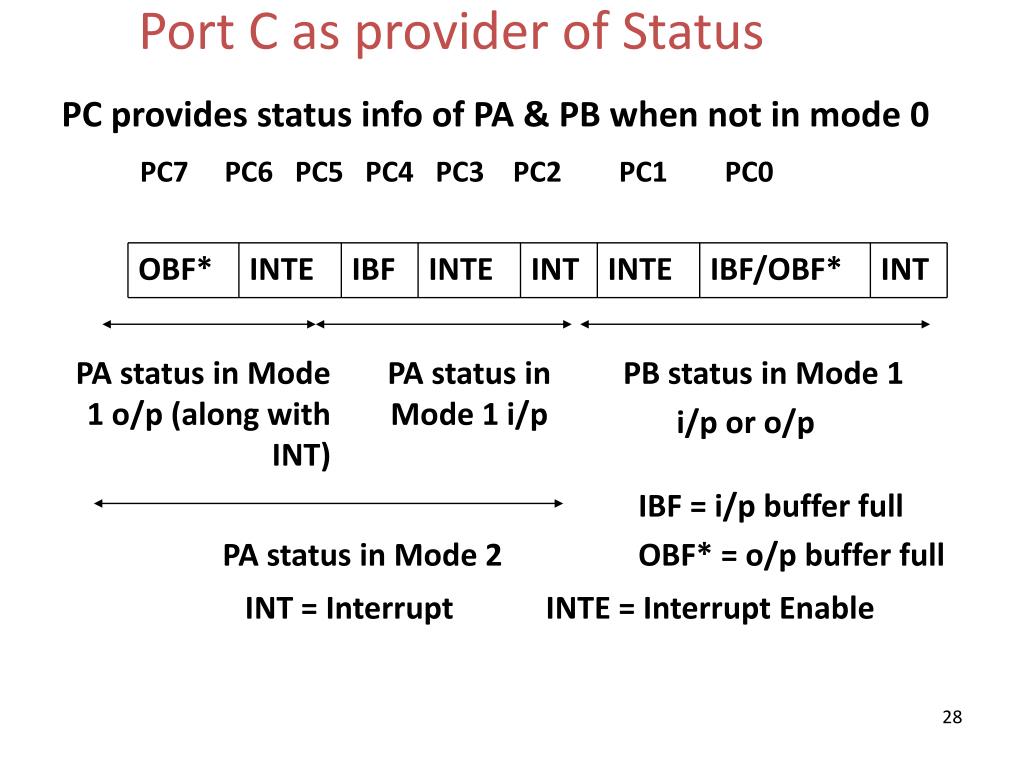 Port C as provider of Status

PC provides status info of PA & PB when not in mode 0

PC7 PC6 PC5 PC4 PC3 PC2 PC1 PC0

| OBF* | INTE | IBF | INTE | INT | INTE | IBF/OBF* | INT |
|---|---|---|---|---|---|---|---|

PA status in Mode 1 o/p (along with INT)

PA status in Mode 1 i/p

PB status in Mode 1 i/p or o/p

IBF = i/p buffer full

PA status in Mode 2

OBF* = o/p buffer full

INT = Interrupt

INTE = Interrupt Enable

28